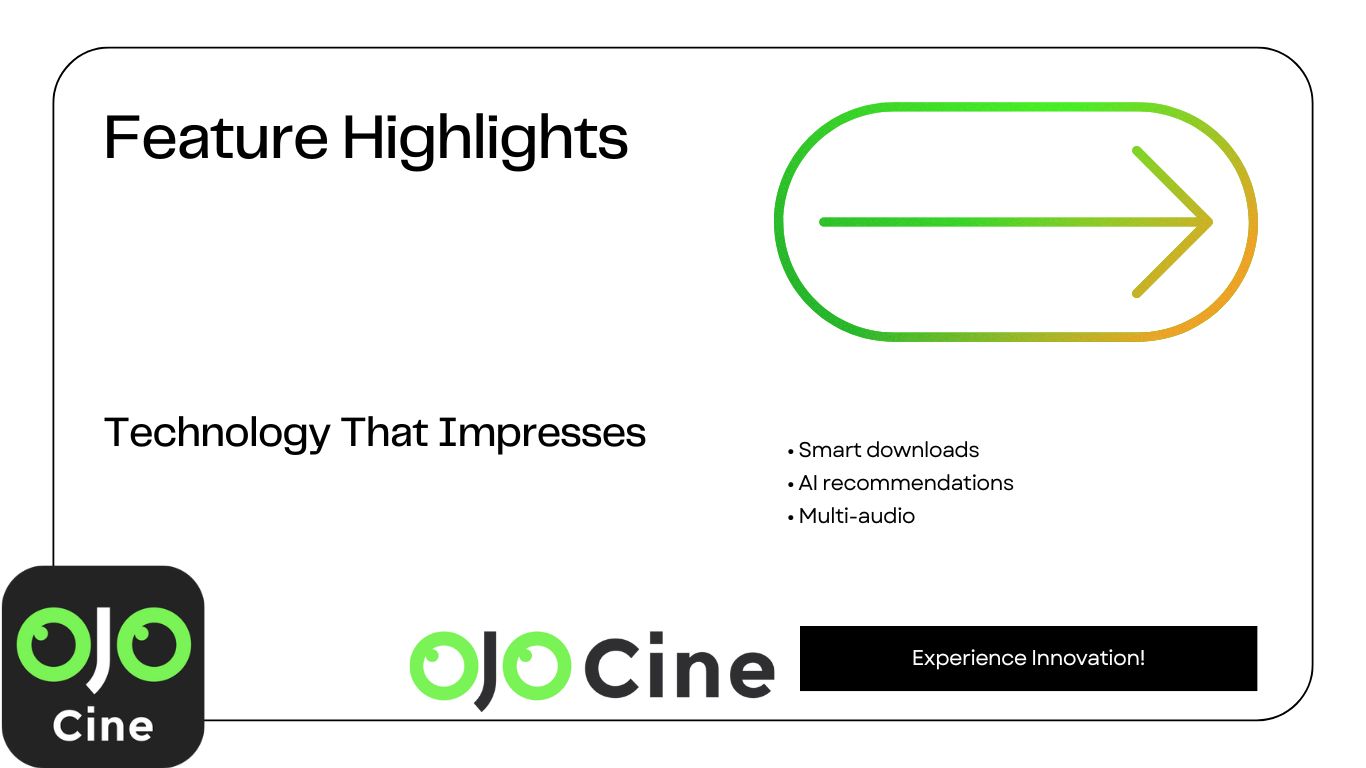 Feature Highlights

Technology That Impresses

• Smart downloads
• AI recommendations
• Multi-audio

OJO Cine

OJO Cine

Experience Innovation!